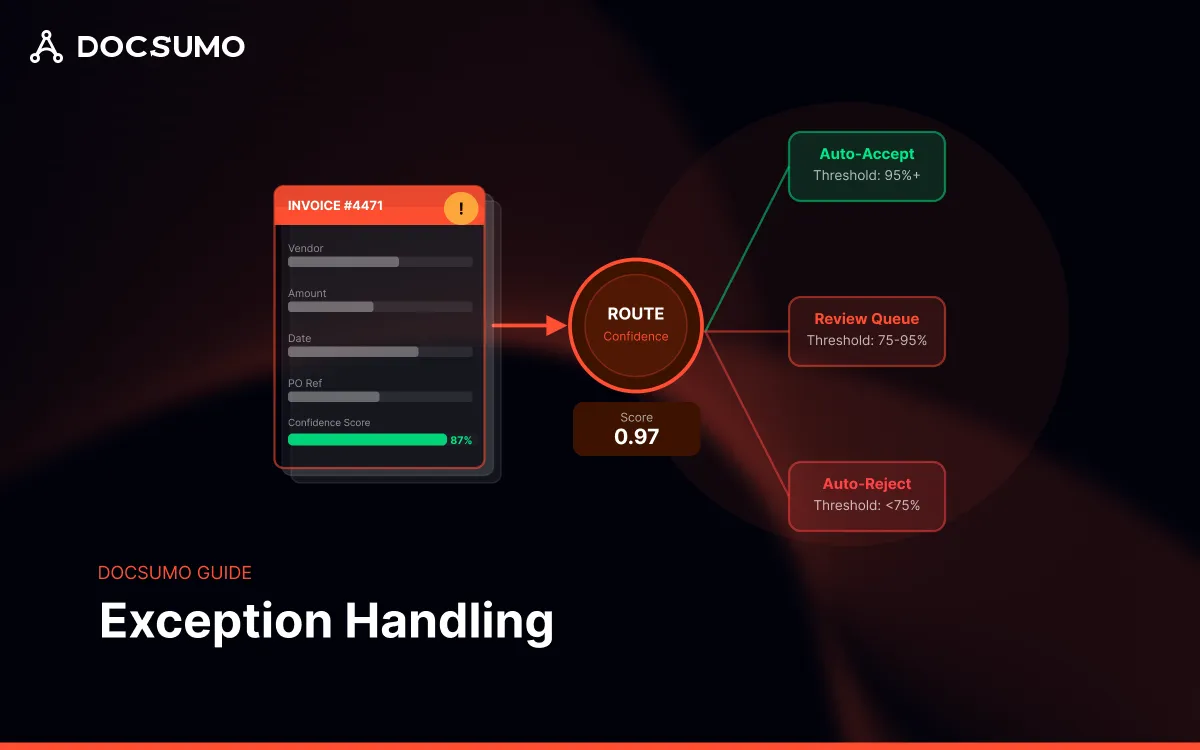 DOCSUMO

INVOICE #4471
!
Vendor
Amount
Date
PO Ref
Confidence Score
87%

ROUTE
Confidence

Score
0.97

Auto-Accept
Threshold: 95%+

Review Queue
Threshold: 75-95%

Auto-Reject
Threshold: <75%

DOCSUMO GUIDE
Exception Handling